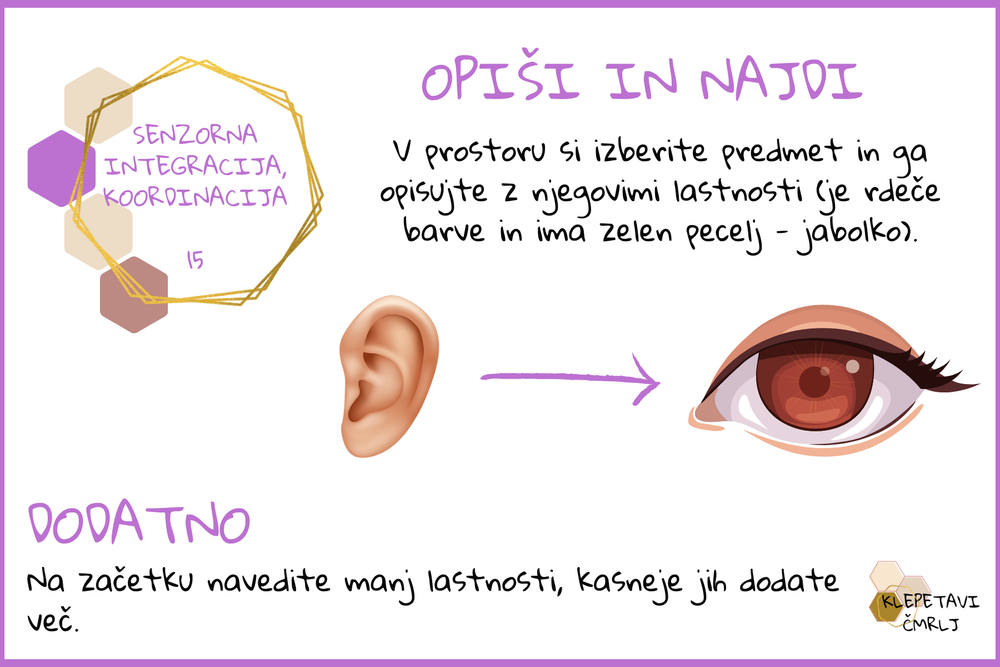 SENZORNA INTEGRACIJA, KOORDINACIJA

15

OPIŠI IN NAJDI

V prostoru si izberite predmet in ga opisujte z njegovimi lastnosti (je rdeče barve in ima zelen pecelj - jabolko).

DODATNO

Na začetku navedite manj lastnosti, kasneje jih dodate več.

KLEPETAVI ČMRLJ